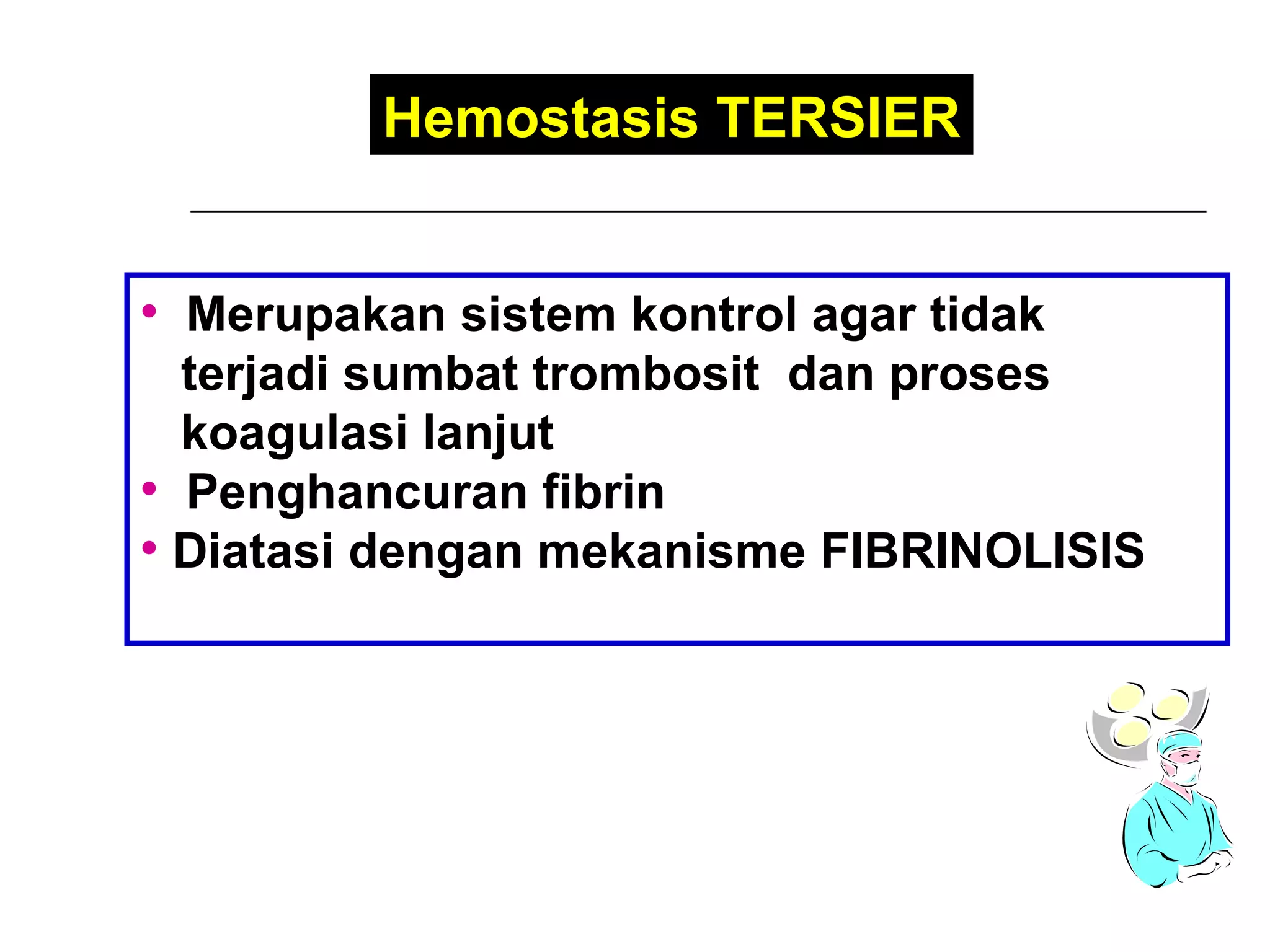 Hemostasis TERSIER

• Merupakan sistem kontrol agar tidak terjadi sumbat trombosit dan proses koagulasi lanjut
• Penghancuran fibrin
• Diatasi dengan mekanisme FIBRINOLISIS